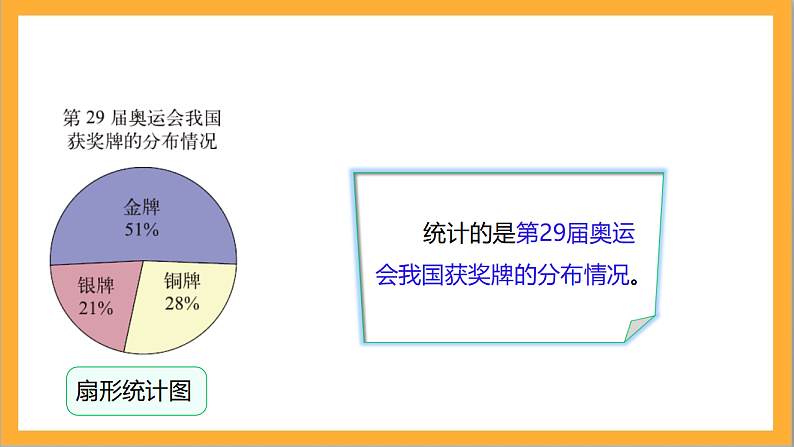 第 29 届奥运会我国获奖牌的分布情况

金牌
51%

银牌
21%

铜牌
28%

扇形统计图

统计的是第29届奥运会我国获奖牌的分布情况。